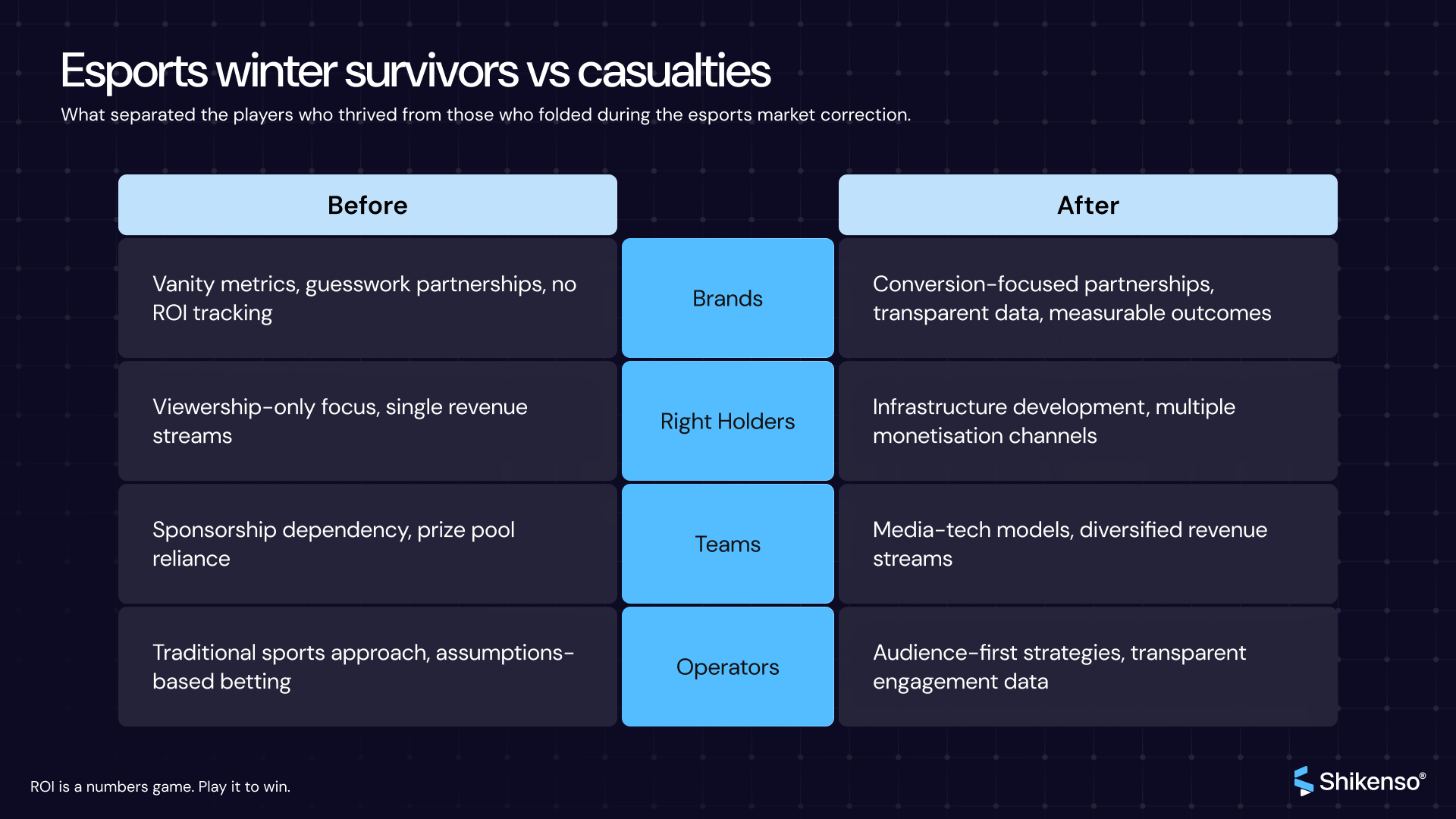 Esports winter survivors vs casualties

What separated the players who thrived from those who folded during the esports market correction.

| Before | | After |
|---|---|---|
| Vanity metrics, guesswork partnerships, no ROI tracking | Brands | Conversion-focused partnerships, transparent data, measurable outcomes |
| Viewership-only focus, single revenue streams | Right Holders | Infrastructure development, multiple monetisation channels |
| Sponsorship dependency, prize pool reliance | Teams | Media-tech models, diversified revenue streams |
| Traditional sports approach, assumptions-based betting | Operators | Audience-first strategies, transparent engagement data |

ROI is a numbers game. Play it to win.

Shikenso®